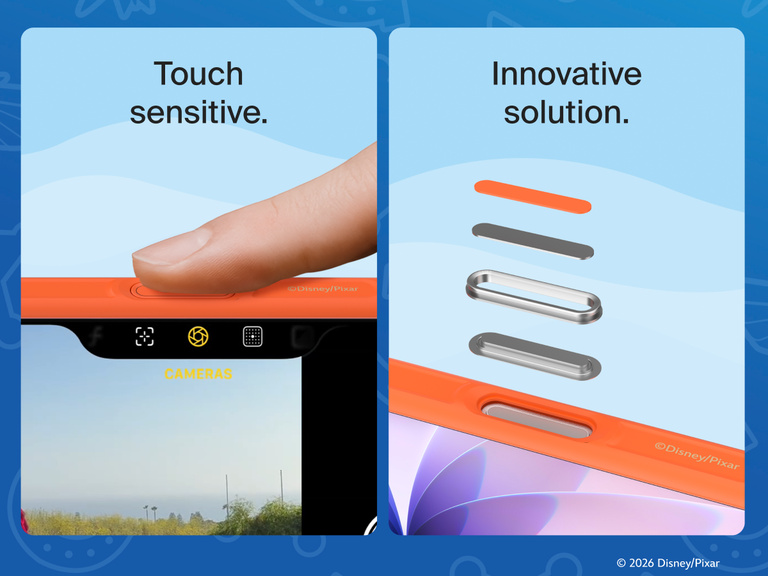 Touch sensitive.

©Disney/Pixar

CAMERAS

Innovative solution.

©Disney/Pixar

© 2026 Disney/Pixar